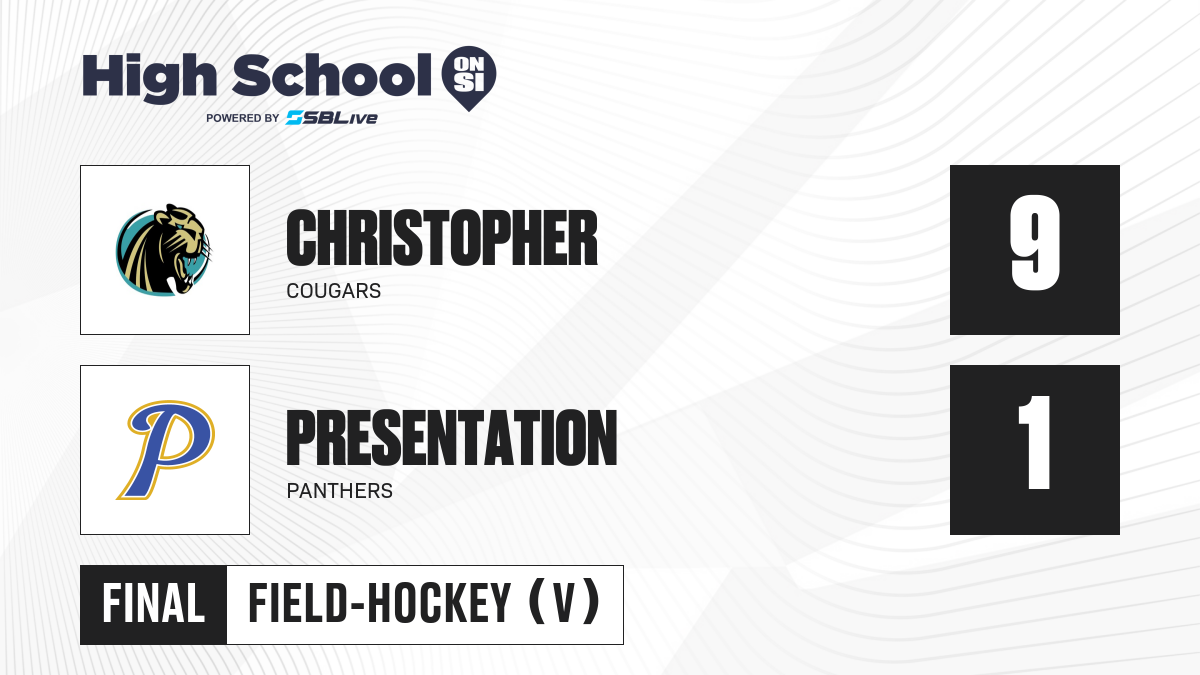 High School ON SI
POWERED BY SBLive

CHRISTOPHER
COUGARS

9

P

PRESENTATION
PANTHERS

1

FINAL FIELD-HOCKEY (V)